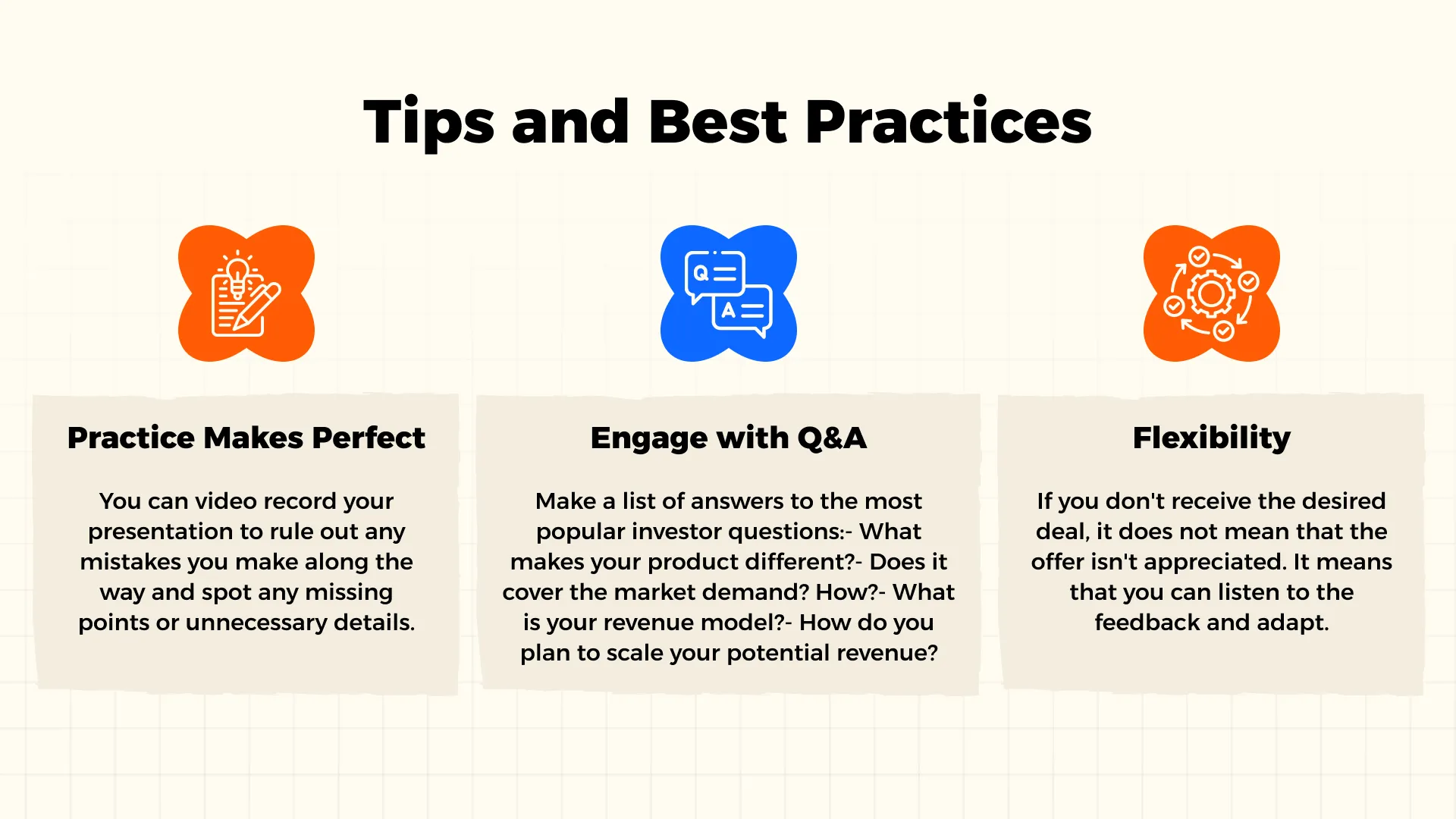 Tips and Best Practices

Q A

Practice Makes Perfect

You can video record your presentation to rule out any mistakes you make along the way and spot any missing points or unnecessary details.

Engage with Q&A

Make a list of answers to the most popular investor questions:- What makes your product different?- Does it cover the market demand? How?- What is your revenue model?- How do you plan to scale your potential revenue?

Flexibility

If you don't receive the desired deal, it does not mean that the offer isn't appreciated. It means that you can listen to the feedback and adapt.